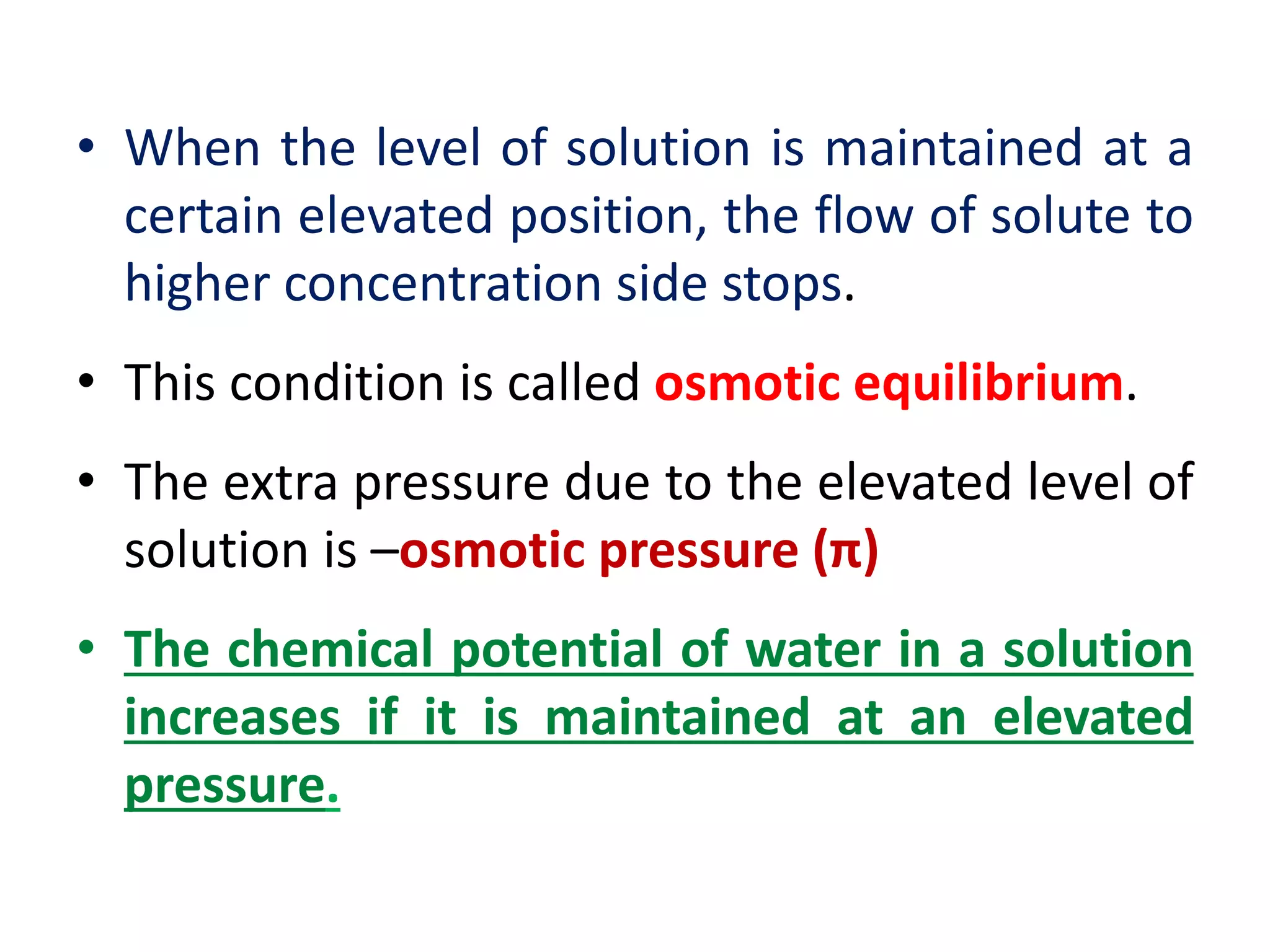 • When the level of solution is maintained at a certain elevated position, the flow of solute to higher concentration side stops.

• This condition is called osmotic equilibrium.

• The extra pressure due to the elevated level of solution is –osmotic pressure (π)

• The chemical potential of water in a solution increases if it is maintained at an elevated pressure.